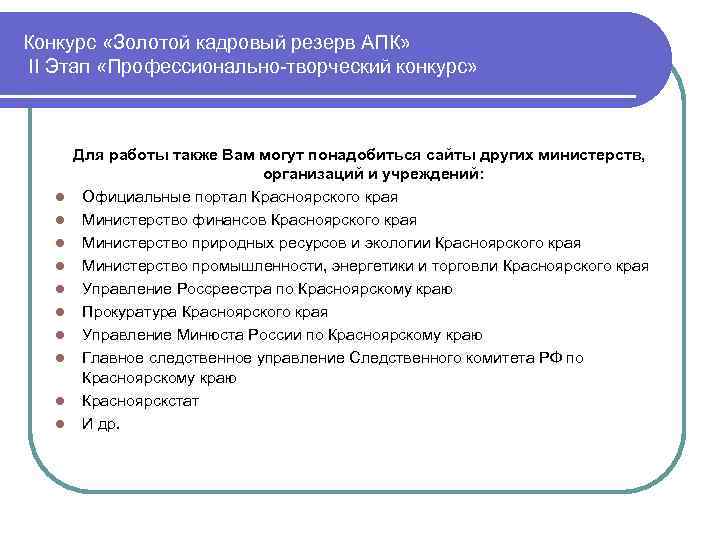 Конкурс «Золотой кадровый резерв АПК»
II Этап «Профессионально-творческий конкурс»

Для работы также Вам могут понадобиться сайты других министерств, организаций и учреждений:

- Официальные портал Красноярского края
- Министерство финансов Красноярского края
- Министерство природных ресурсов и экологии Красноярского края
- Министерство промышленности, энергетики и торговли Красноярского края
- Управление Россреестра по Красноярскому краю
- Прокуратура Красноярского края
- Управление Минюста России по Красноярскому краю
- Главное следственное управление Следственного комитета РФ по Красноярскому краю
- Красноярскстат
- И др.